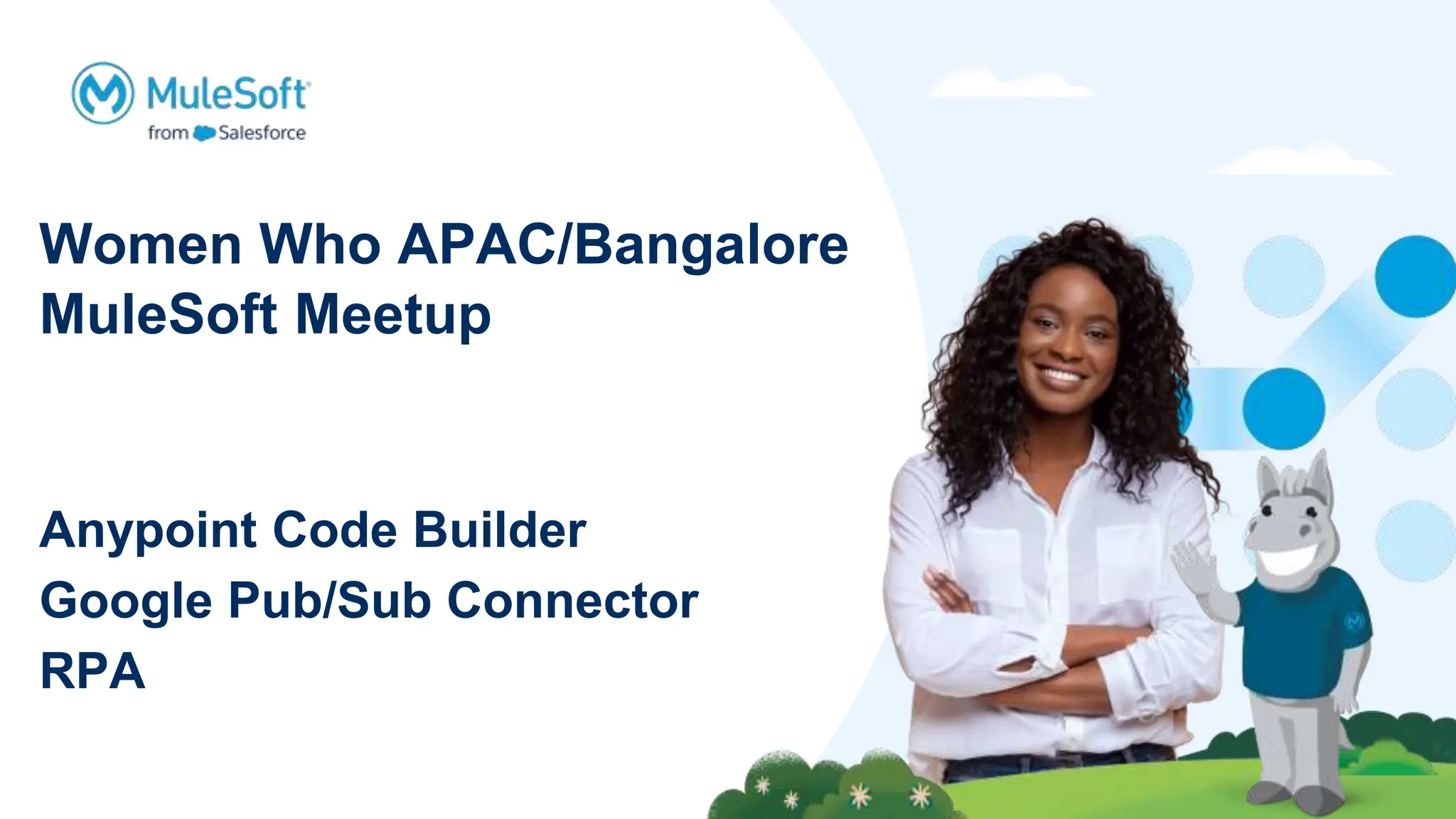 MuleSoft
from Salesforce

Women Who APAC/Bangalore MuleSoft Meetup

Anypoint Code Builder
Google Pub/Sub Connector
RPA